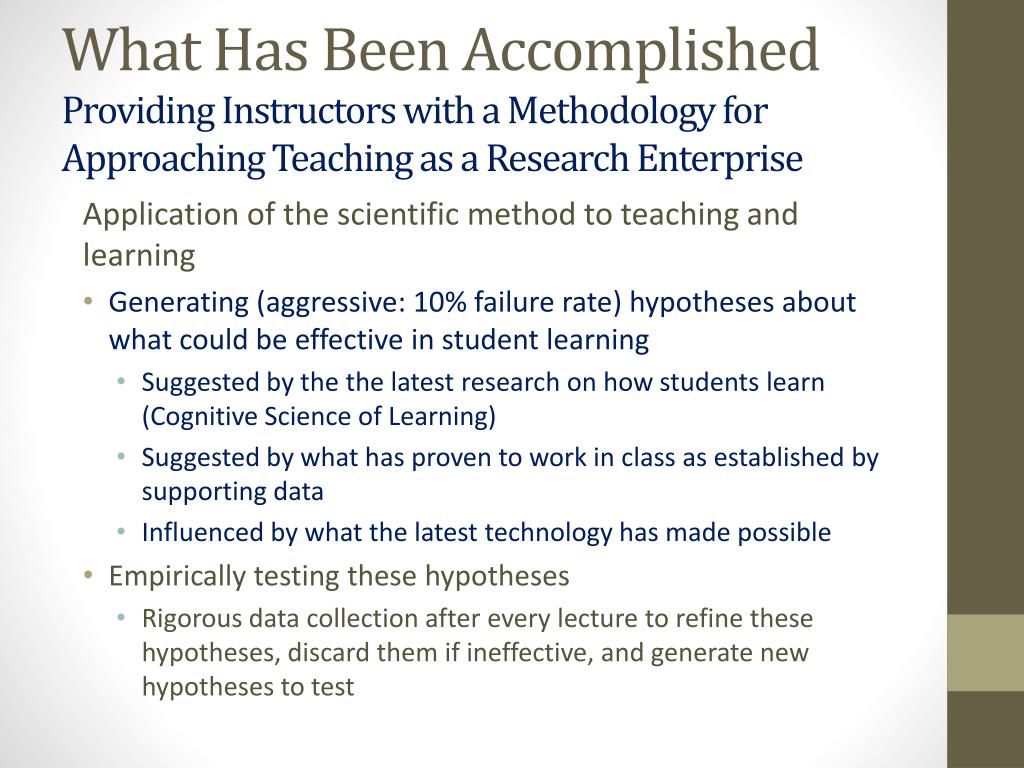 What Has Been Accomplished
Providing Instructors with a Methodology for Approaching Teaching as a Research Enterprise

Application of the scientific method to teaching and learning

• Generating (aggressive: 10% failure rate) hypotheses about what could be effective in student learning
  • Suggested by the the latest research on how students learn (Cognitive Science of Learning)
  • Suggested by what has proven to work in class as established by supporting data
  • Influenced by what the latest technology has made possible
• Empirically testing these hypotheses
  • Rigorous data collection after every lecture to refine these hypotheses, discard them if ineffective, and generate new hypotheses to test